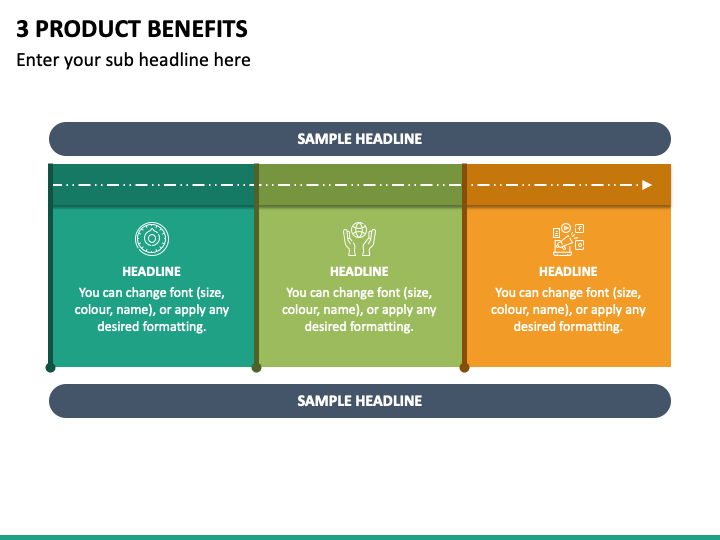 3 PRODUCT BENEFITS
Enter your sub headline here

SAMPLE HEADLINE

HEADLINE
You can change font (size, colour, name), or apply any desired formatting.

HEADLINE
You can change font (size, colour, name), or apply any desired formatting.

HEADLINE
You can change font (size, colour, name), or apply any desired formatting.

SAMPLE HEADLINE